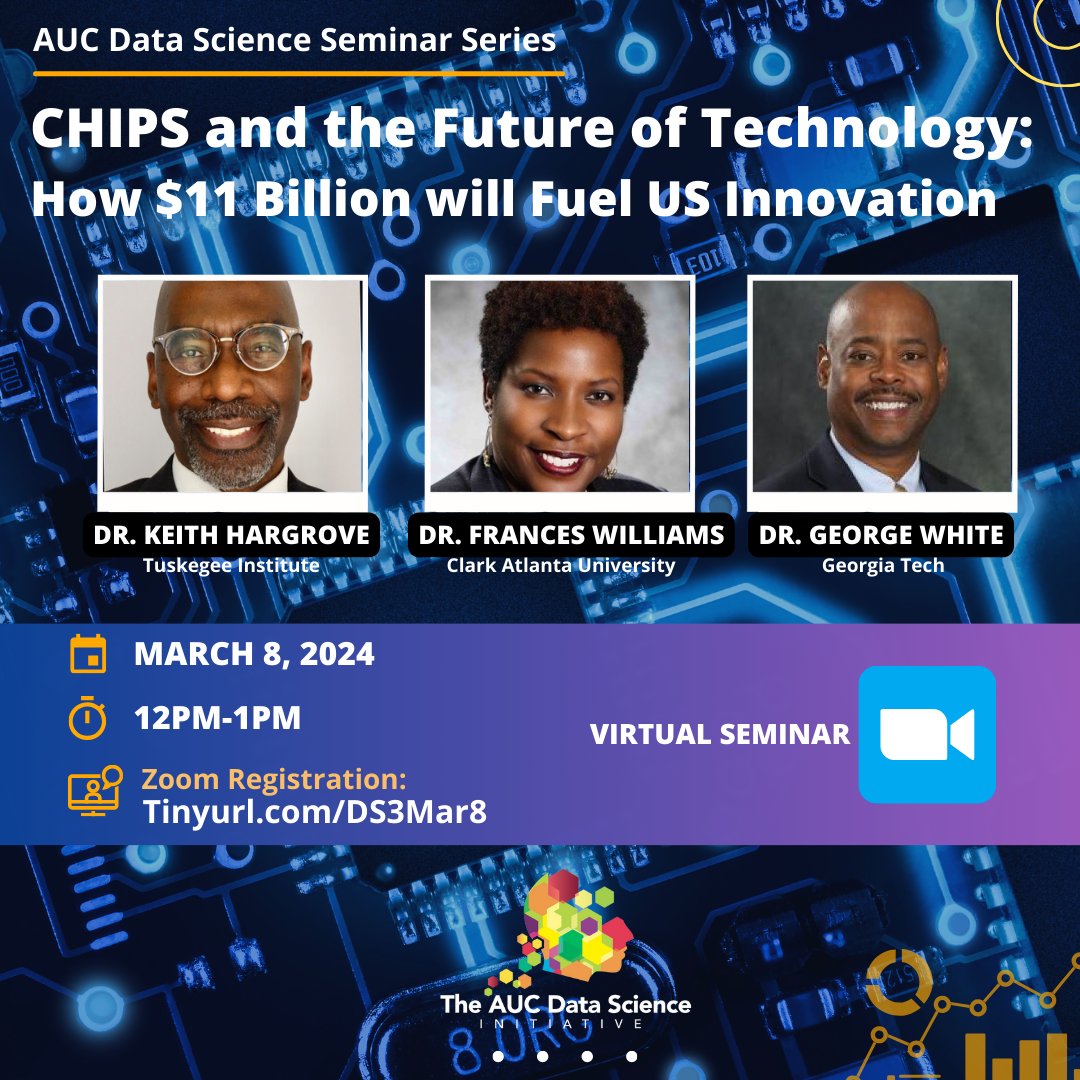 AUC Data Science Seminar Series

CHIPS and the Future of Technology: How $11 Billion will Fuel US Innovation

DR. KEITH HARGROVE
Tuskegee Institute

DR. FRANCES WILLIAMS
Clark Atlanta University

DR. GEORGE WHITE
Georgia Tech

MARCH 8, 2024

12PM-1PM

Zoom Registration:
Tinyurl.com/DS3Mar8

VIRTUAL SEMINAR

The AUC Data Science
INITIATIVE